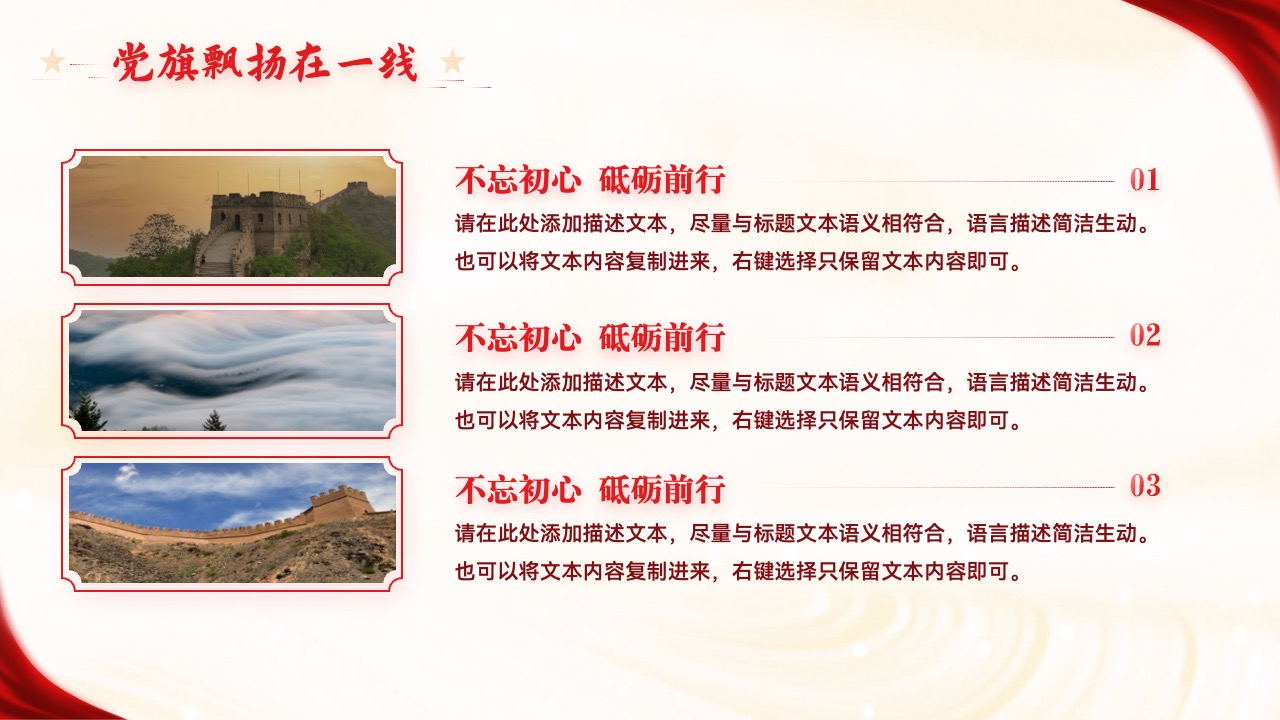 党旗飘扬在一线

不忘初心 砥砺前行
01
请在此处添加描述文本，尽量与标题文本语义相符合，语言描述简洁生动。也可以将文本内容复制进来，右键选择只保留文本内容即可。

不忘初心 砥砺前行
02
请在此处添加描述文本，尽量与标题文本语义相符合，语言描述简洁生动。也可以将文本内容复制进来，右键选择只保留文本内容即可。

不忘初心 砥砺前行
03
请在此处添加描述文本，尽量与标题文本语义相符合，语言描述简洁生动。也可以将文本内容复制进来，右键选择只保留文本内容即可。